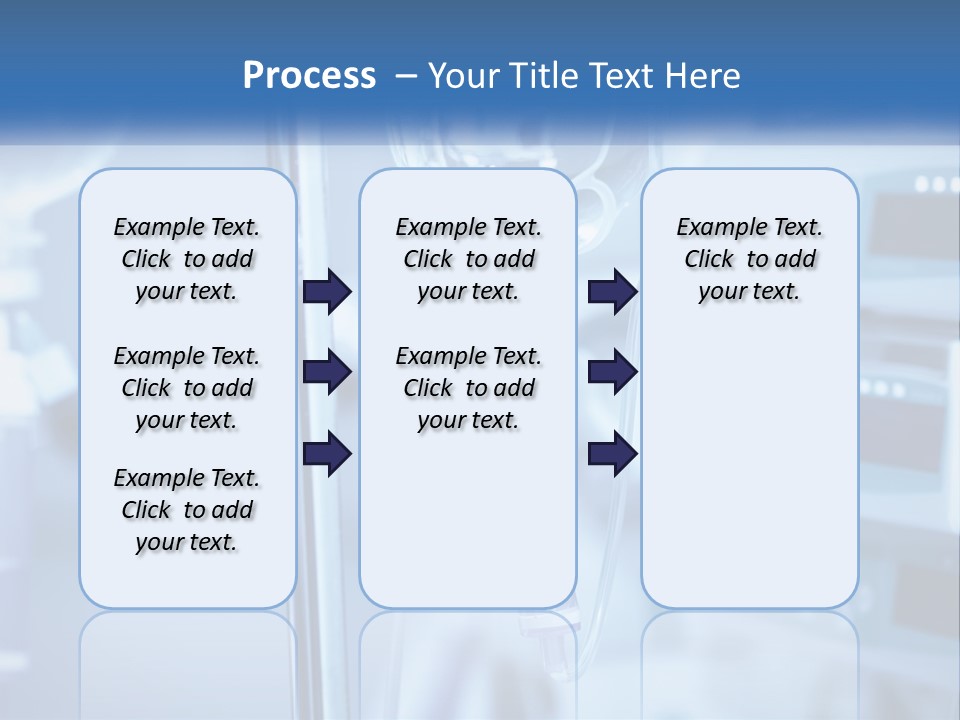 Process – Your Title Text Here

Example Text. Click to add your text.

Example Text. Click to add your text.

Example Text. Click to add your text.

Example Text. Click to add your text.

Example Text. Click to add your text.

Example Text. Click to add your text.